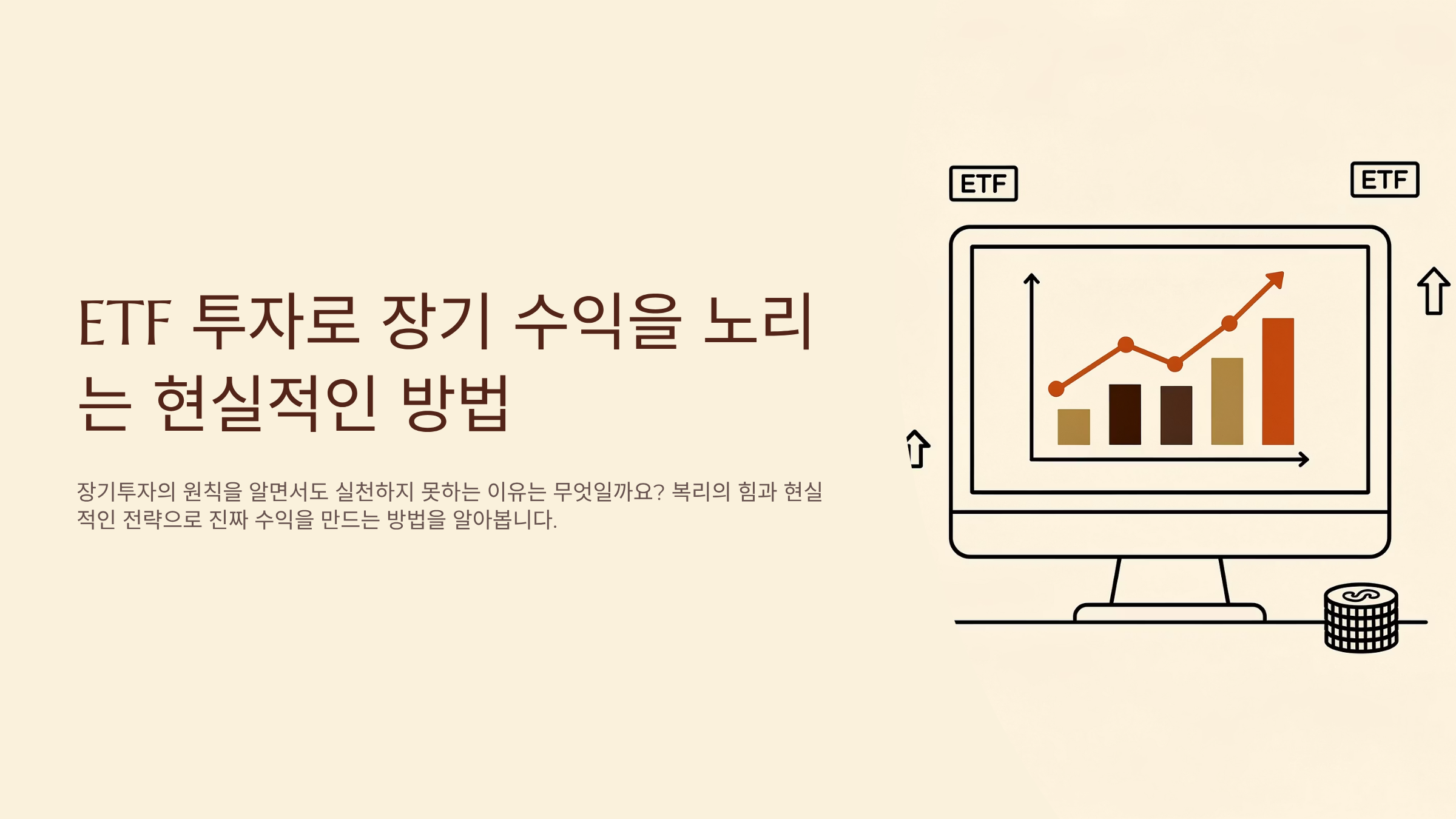 ETF 투자로 장기 수익을 노리는 현실적인 방법

장기투자의 원칙을 알면서도 실천하지 못하는 이유는 무엇일까요? 복리의 힘과 현실적인 전략으로 진짜 수익을 만드는 방법을 알아봅니다.

ETF

ETF